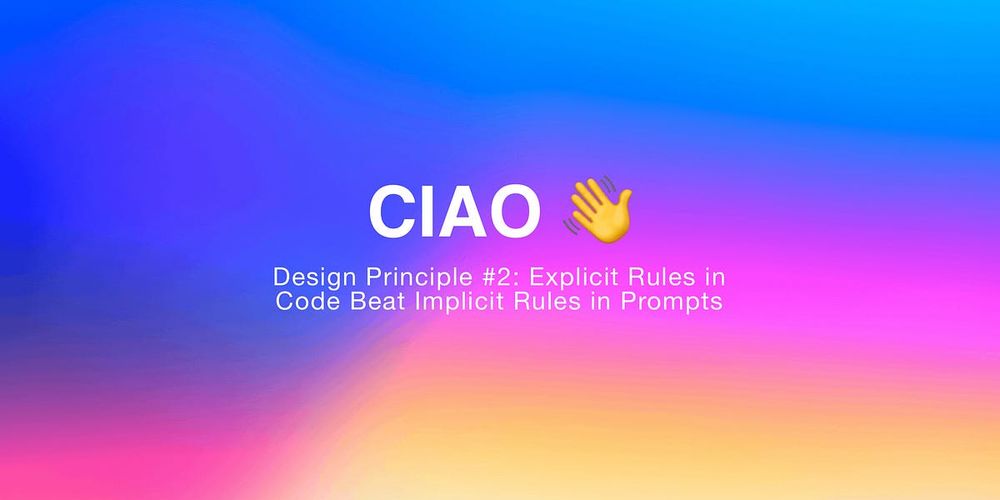 CIAO 👋

Design Principle #2: Explicit Rules in Code Beat Implicit Rules in Prompts